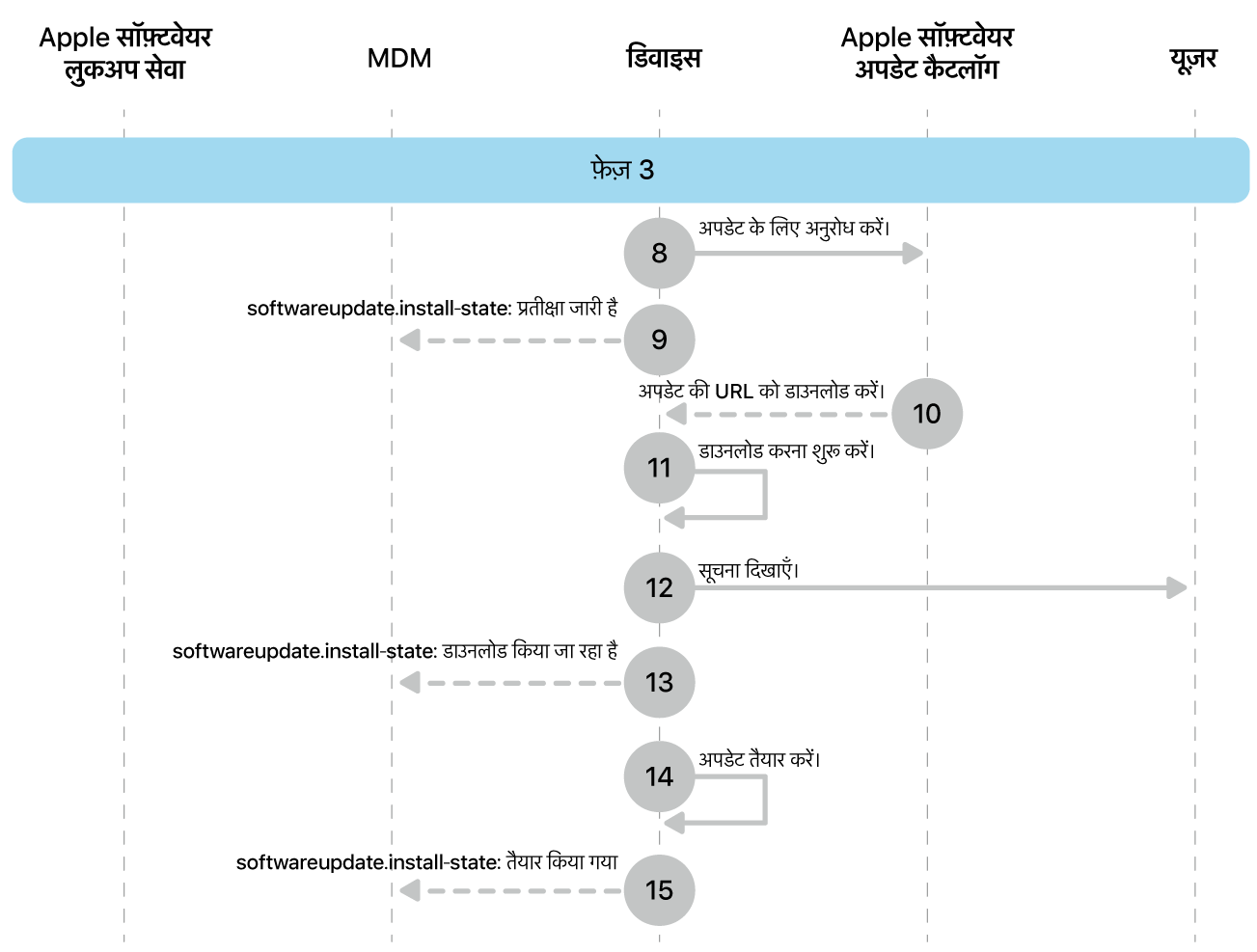 Apple सॉफ़्टवेयर लुकअप सेवा

MDM

डिवाइस

Apple सॉफ़्टवेयर अपडेट कैटलॉग

यूज़र

फ़ेज़ 3

8
अपडेट के लिए अनुरोध करें।

softwareupdate.install-state: प्रतीक्षा जारी है
9

अपडेट की URL को डाउनलोड करें।
10

11
डाउनलोड करना शुरू करें।

12
सूचना दिखाएँ।

softwareupdate.install-state: डाउनलोड किया जा रहा है
13

14
अपडेट तैयार करें।

softwareupdate.install-state: तैयार किया गया
15